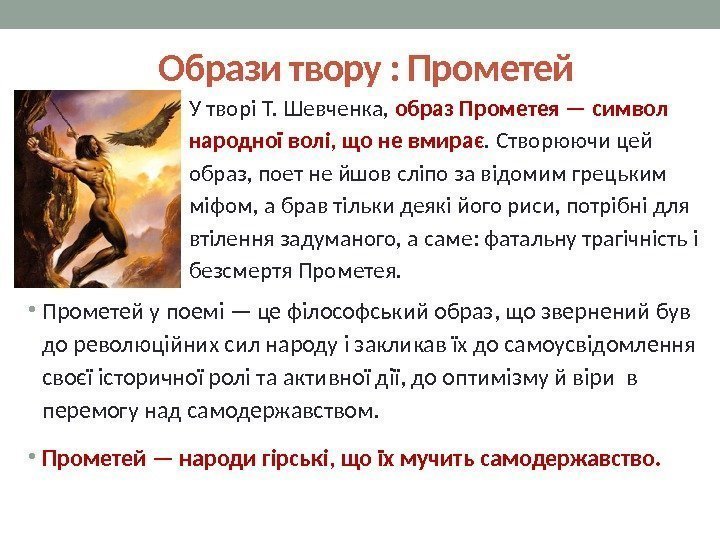 Образи твору : Прометей

У творі Т. Шевченка, образ Прометея — символ народної волі, що не вмирає. Створюючи цей образ, поет не йшов сліпо за відомим грецьким міфом, а брав тільки деякі його риси, потрібні для втілення задуманого, а саме: фатальну трагічність і безсмертя Прометея.

• Прометей у поемі — це філософський образ, що звернений був до революційних сил народу і закликав їх до самоусвідомлення своєї історичної ролі та активної дії, до оптимізму й віри в перемогу над самодержавством.

• Прометей — народи гірські, що їх мучить самодержавство.